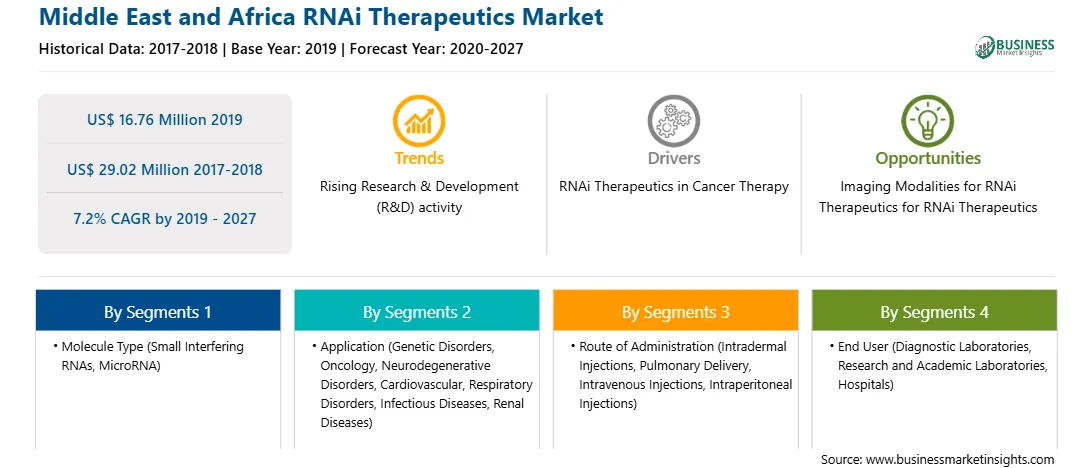 Middle East and Africa RNAi Therapeutics Market

Historical Data: 2017-2018 | Base Year: 2019 | Forecast Year: 2020-2027

BUSINESS
Market Insights

US$ 16.76 Million 2019

US$ 29.02 Million 2017-2018

7.2% CAGR by 2019 - 2027

Trends
Rising Research & Development (R&D) activity

Drivers
RNAi Therapeutics in Cancer Therapy

Opportunities
Imaging Modalities for RNAi Therapeutics for RNAi Therapeutics

By Segments 1
• Molecule Type (Small Interfering RNAs, MicroRNA)

By Segments 2
• Application (Genetic Disorders, Oncology, Neurodegenerative Disorders, Cardiovascular, Respiratory Disorders, Infectious Diseases, Renal Diseases)

By Segments 3
• Route of Administration (Intradermal Injections, Pulmonary Delivery, Intravenous Injections, Intraperitoneal Injections)

By Segments 4
• End User (Diagnostic Laboratories, Research and Academic Laboratories, Hospitals)

Source: www.businessmarketinsights.com